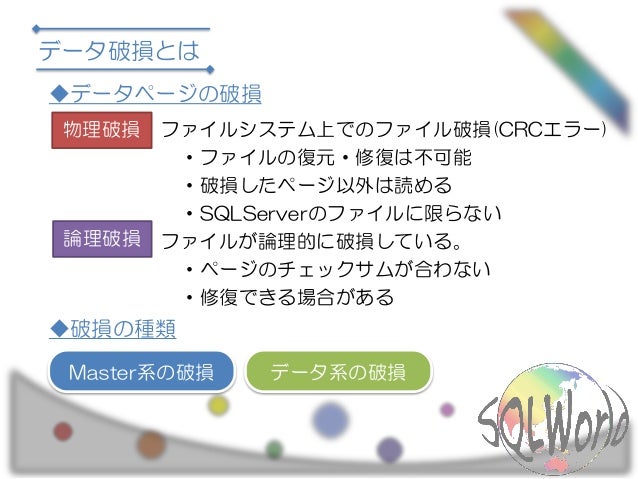 データ破損とは

◆データページの破損

物理破損 ファイルシステム上でのファイル破損(CRCエラー)
・ファイルの復元・修復は不可能
・破損したページ以外は読める
・SQLServerのファイルに限らない

論理破損 ファイルが論理的に破損している。
・ページのチェックサムが合わない
・修復できる場合がある

◆破損の種類

Master系の破損

データ系の破損

SQLWorld